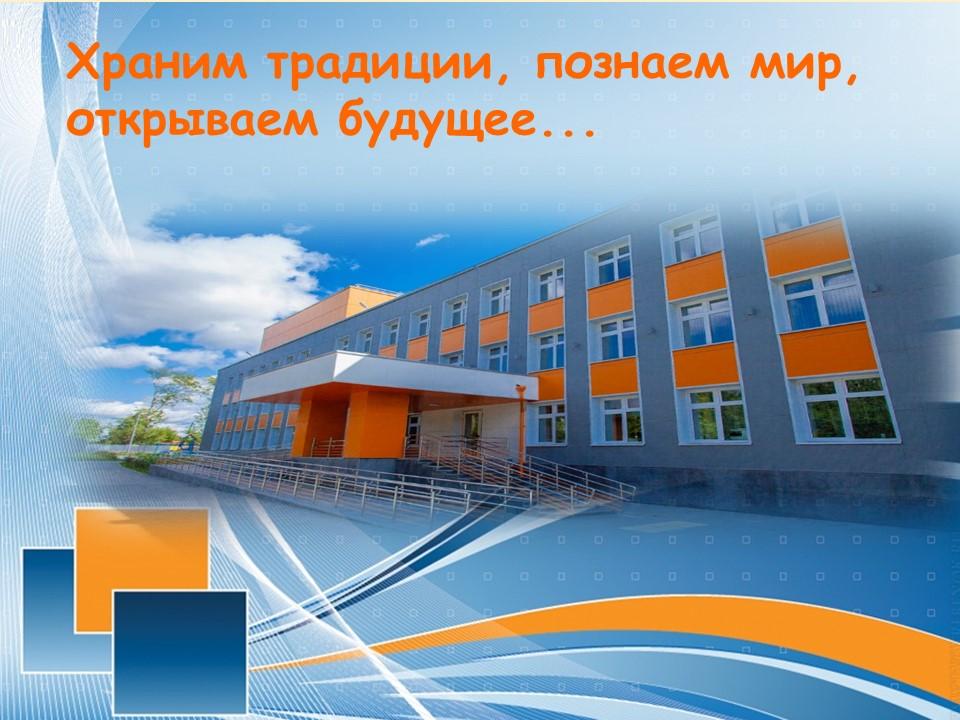 Храним традиции, познаем мир, открываем будущее...